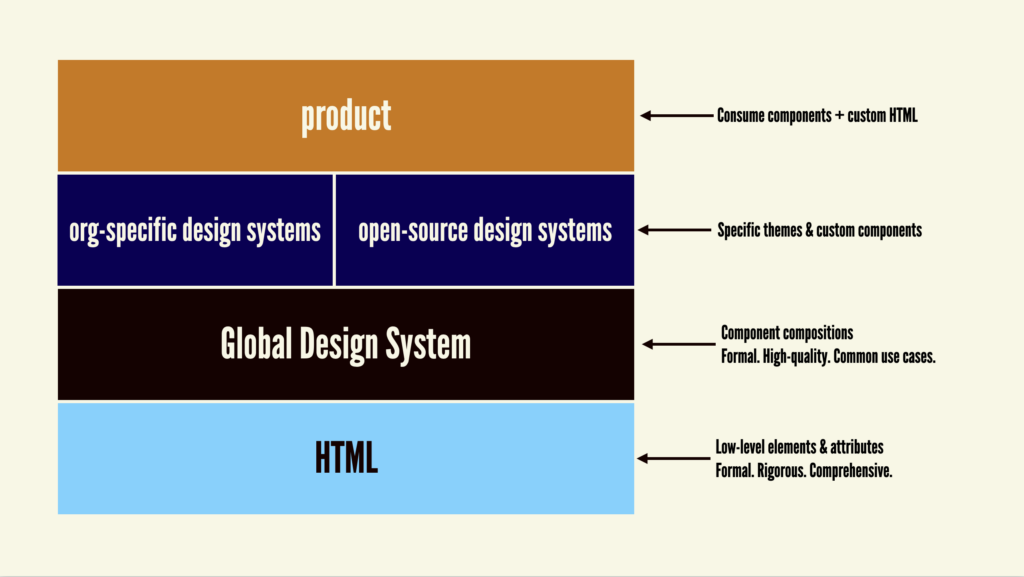 product

Consume components + custom HTML

org-specific design systems

open-source design systems

Specific themes & custom components

Global Design System

Component compositions
Formal. High-quality. Common use cases.

HTML

Low-level elements & attributes
Formal. Rigorous. Comprehensive.